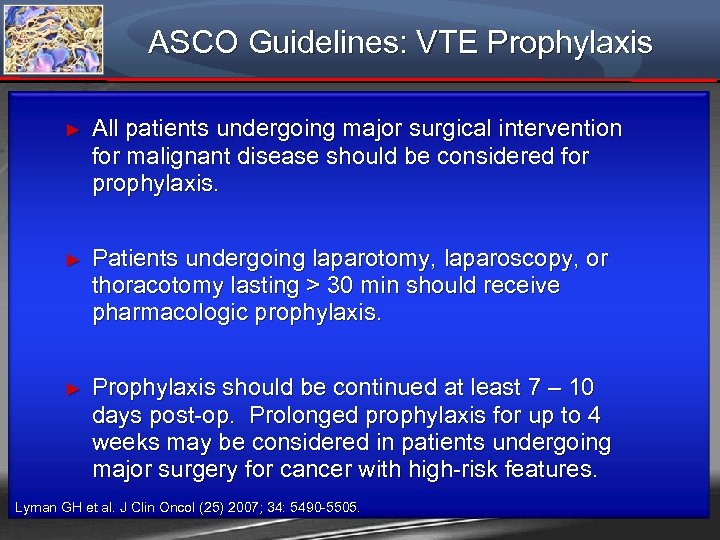 ASCO Guidelines: VTE Prophylaxis

► All patients undergoing major surgical intervention for malignant disease should be considered for prophylaxis.

► Patients undergoing laparotomy, laparoscopy, or thoracotomy lasting > 30 min should receive pharmacologic prophylaxis.

► Prophylaxis should be continued at least 7 – 10 days post-op. Prolonged prophylaxis for up to 4 weeks may be considered in patients undergoing major surgery for cancer with high-risk features.

Lyman GH et al. J Clin Oncol (25) 2007; 34: 5490-5505.